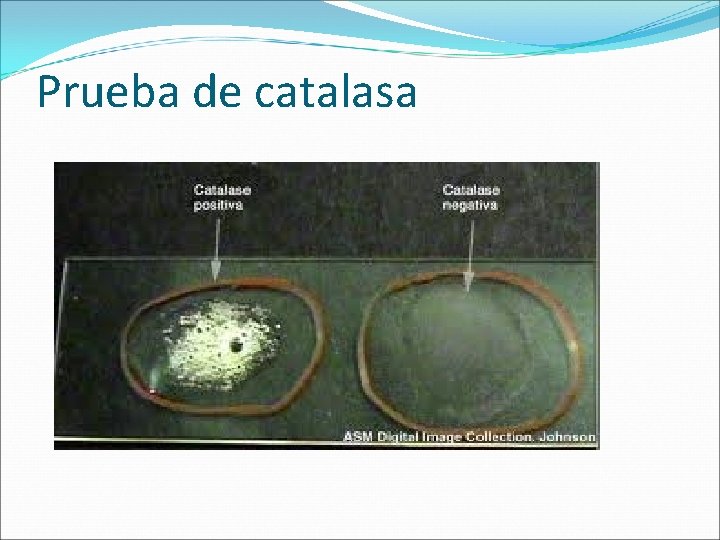 Prueba de catalasa

Catalase
positiva

Catalase
negativa

ASM Digital Image Collection. Johnson